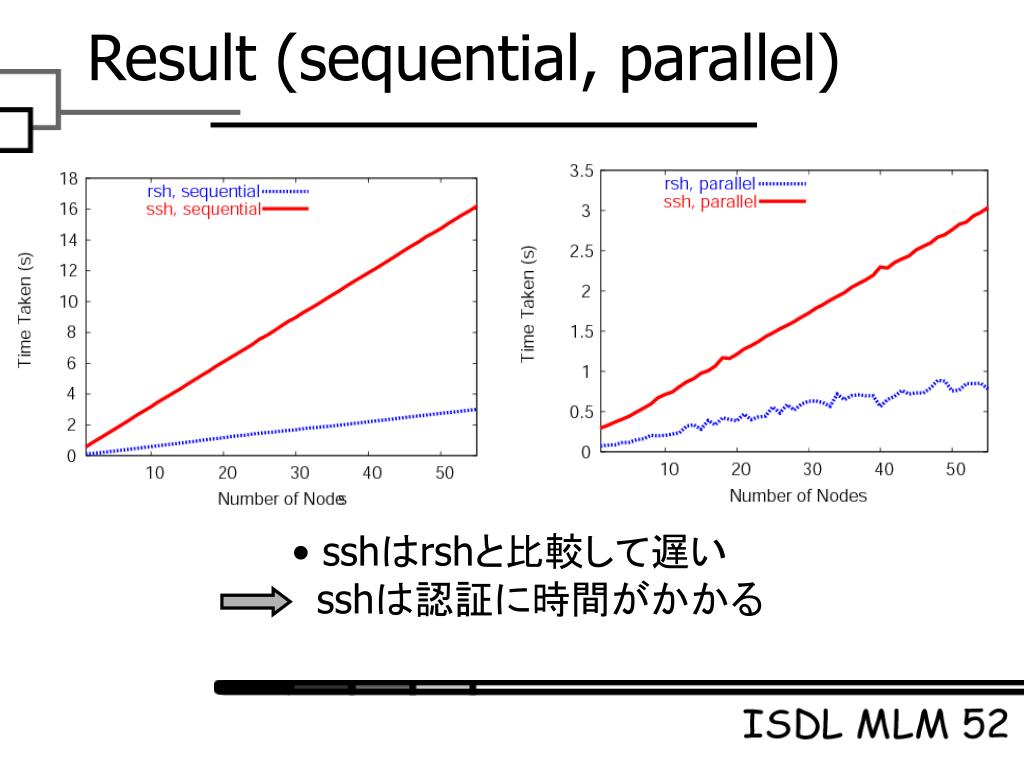 Result (sequential, parallel)

rsh, sequential
ssh, sequential

Time Taken (s)

18
16
14
12
10
8
6
4
2
0

10 20 30 40 50

Number of Nodes

rsh, parallel
ssh, parallel

Time Taken (s)

3.5
3
2.5
2
1.5
1
0.5
0

10 20 30 40 50

Number of Nodes

• sshはrshと比較して遅い

sshは認証に時間がかかる

ISDL MLM 52